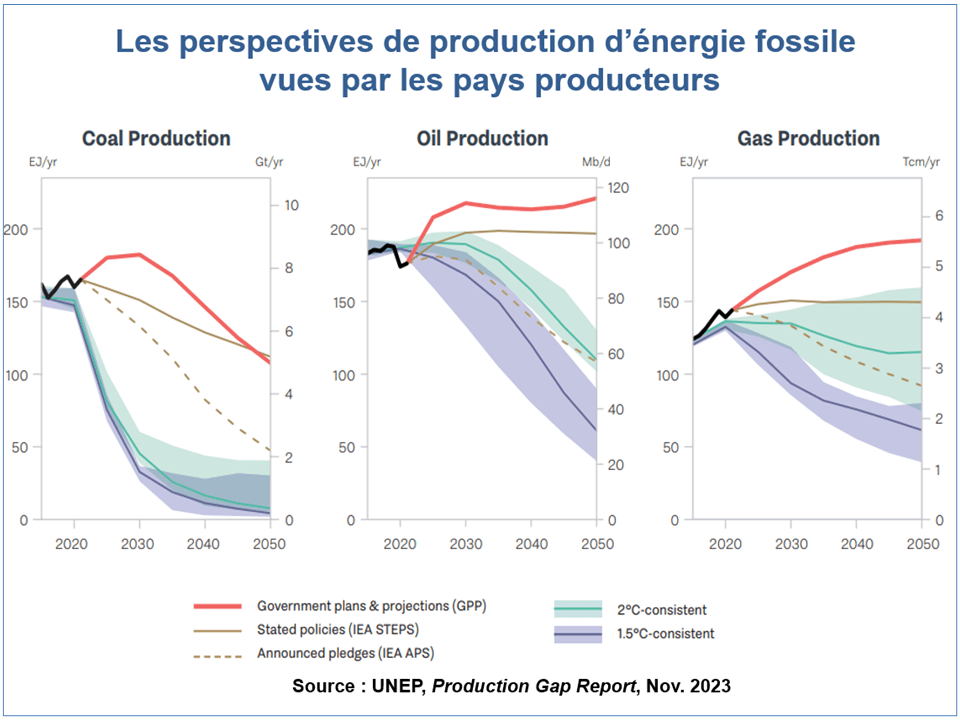 Les perspectives de production d'énergie fossile vues par les pays producteurs

Coal Production

EJ/yr

Gt/yr

200
150
100
50
0

10
8
6
4
2
0

2020 2030 2040 2050

Oil Production

EJ/yr

Mb/d

200
150
100
50
0

120
100
80
60
40
20
0

2020 2030 2040 2050

Gas Production

EJ/yr

Tcm/yr

200
150
100
50
0

6
5
4
3
2
1
0

2020 2030 2040 2050

Government plans & projections (GPP)
Stated policies (IEA STEPS)
Announced pledges (IEA APS)
2°C-consistent
1.5°C-consistent

Source : UNEP, Production Gap Report, Nov. 2023